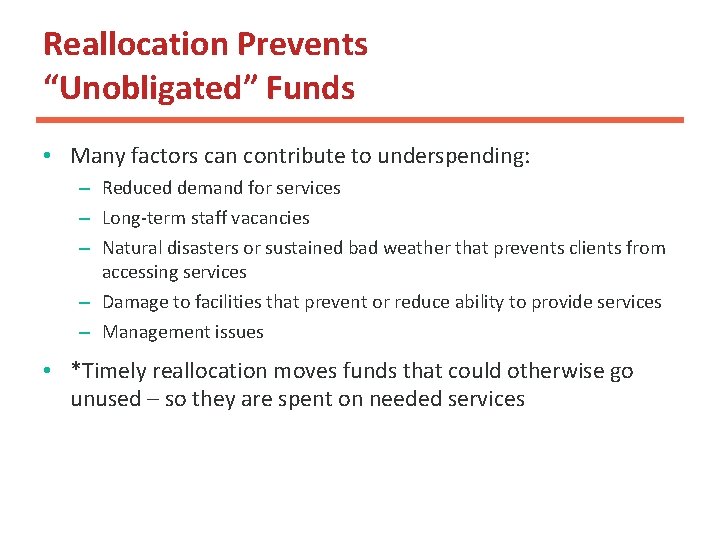 Reallocation Prevents
“Unobligated” Funds

• Many factors can contribute to underspending:
  – Reduced demand for services
  – Long-term staff vacancies
  – Natural disasters or sustained bad weather that prevents clients from accessing services
  – Damage to facilities that prevent or reduce ability to provide services
  – Management issues

• *Timely reallocation moves funds that could otherwise go unused – so they are spent on needed services